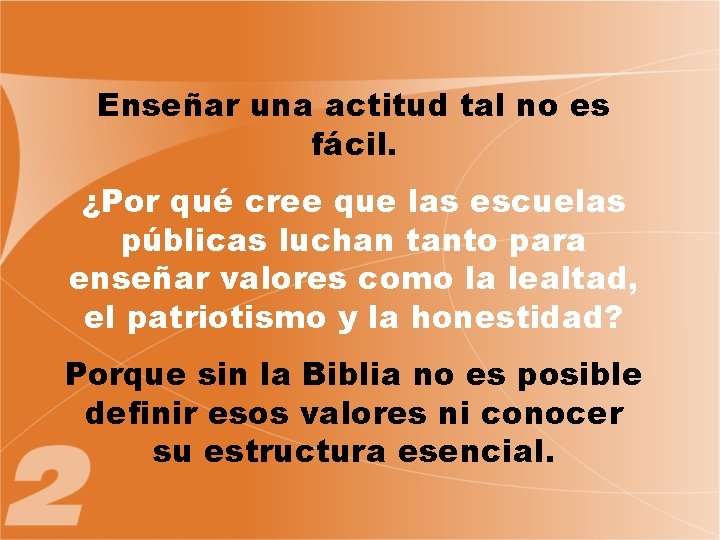 Enseñar una actitud tal no es fácil.

¿Por qué cree que las escuelas públicas luchan tanto para enseñar valores como la lealtad, el patriotismo y la honestidad?

Porque sin la Biblia no es posible definir esos valores ni conocer su estructura esencial.

2